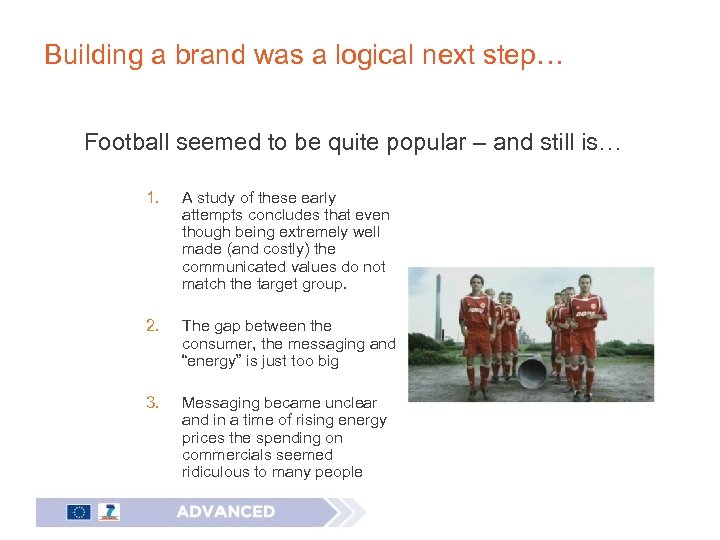 Building a brand was a logical next step…

Football seemed to be quite popular – and still is…

1. A study of these early attempts concludes that even though being extremely well made (and costly) the communicated values do not match the target group.

2. The gap between the consumer, the messaging and "energy" is just too big

3. Messaging became unclear and in a time of rising energy prices the spending on commercials seemed ridiculous to many people

ADVANCED